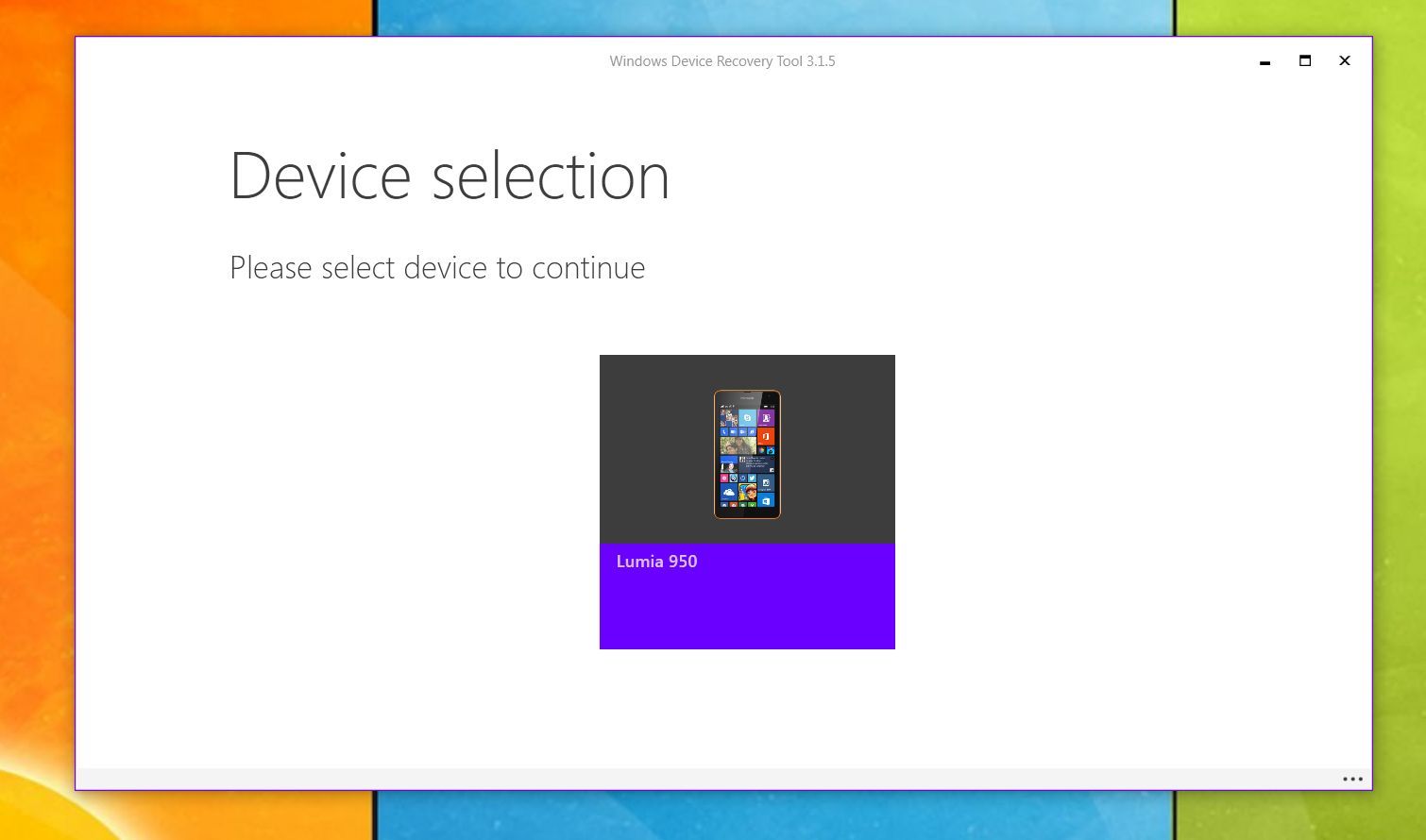 Windows Device Recovery Tool 3.1.5

Device selection

Please select device to continue

Lumia 950

...